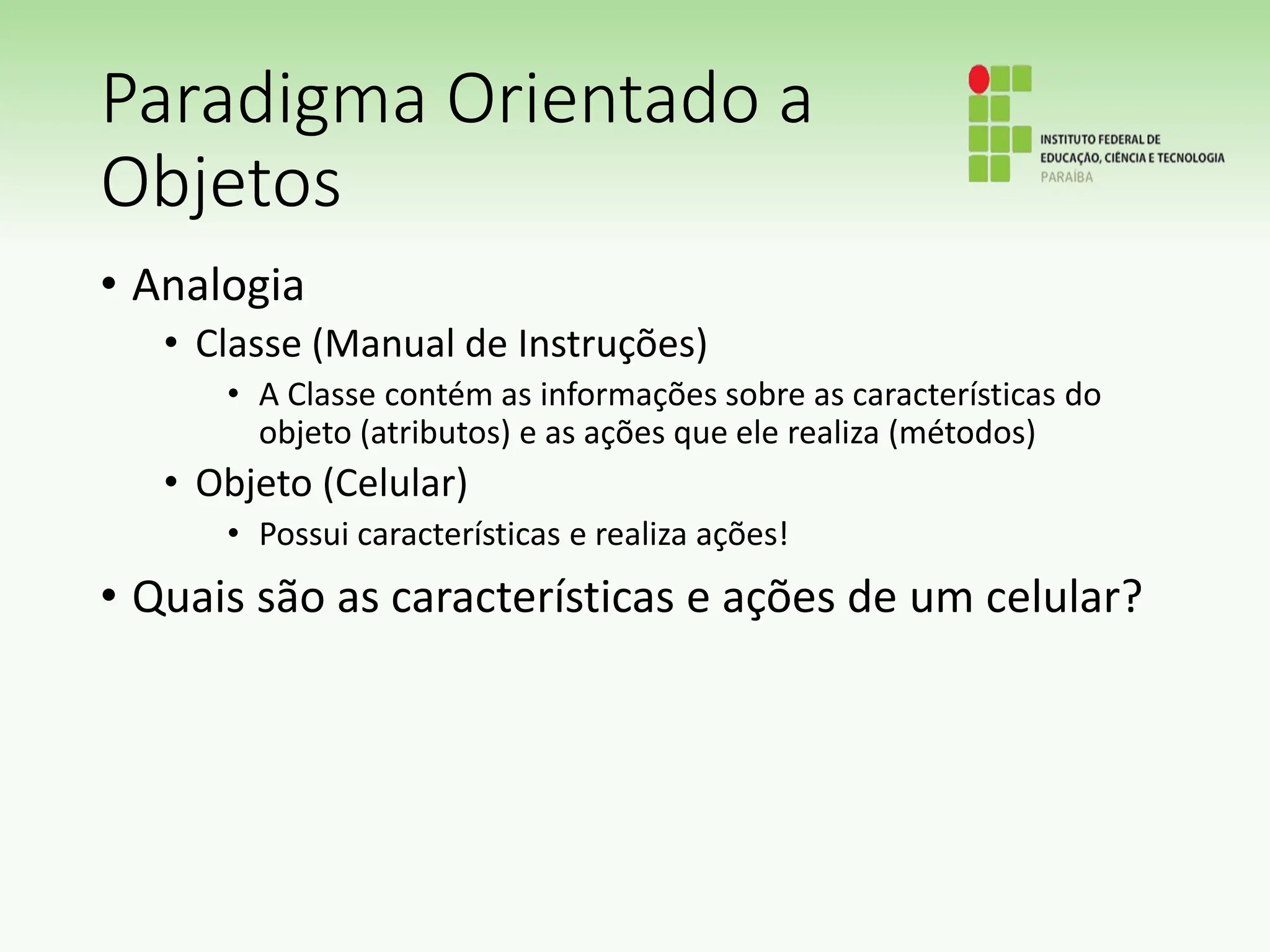 Paradigma Orientado a Objetos

INSTITUTO FEDERAL DE EDUCAÇÃO, CIÊNCIA E TECNOLOGIA PARAÍBA

• Analogia
 • Classe (Manual de Instruções)
  • A Classe contém as informações sobre as características do objeto (atributos) e as ações que ele realiza (métodos)
 • Objeto (Celular)
  • Possui características e realiza ações!
• Quais são as características e ações de um celular?